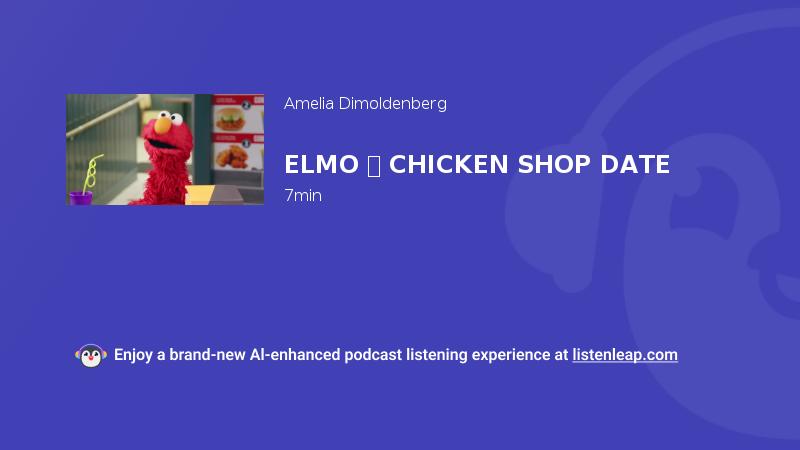 Amelia Dimoldenberg

ELMO ▯ CHICKEN SHOP DATE

7min

Enjoy a brand-new AI-enhanced podcast listening experience at listenleap.com